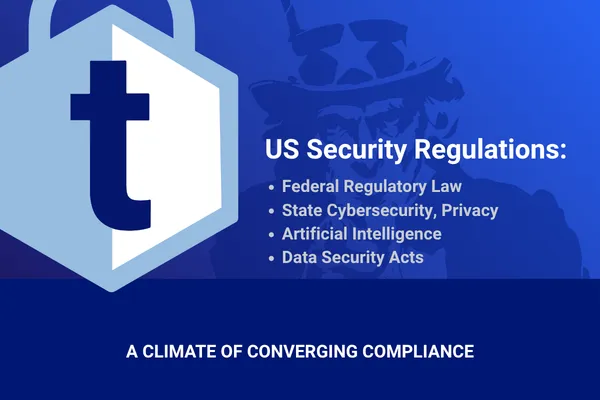 t

US Security Regulations:

• Federal Regulatory Law
• State Cybersecurity, Privacy
• Artificial Intelligence
• Data Security Acts

A CLIMATE OF CONVERGING COMPLIANCE